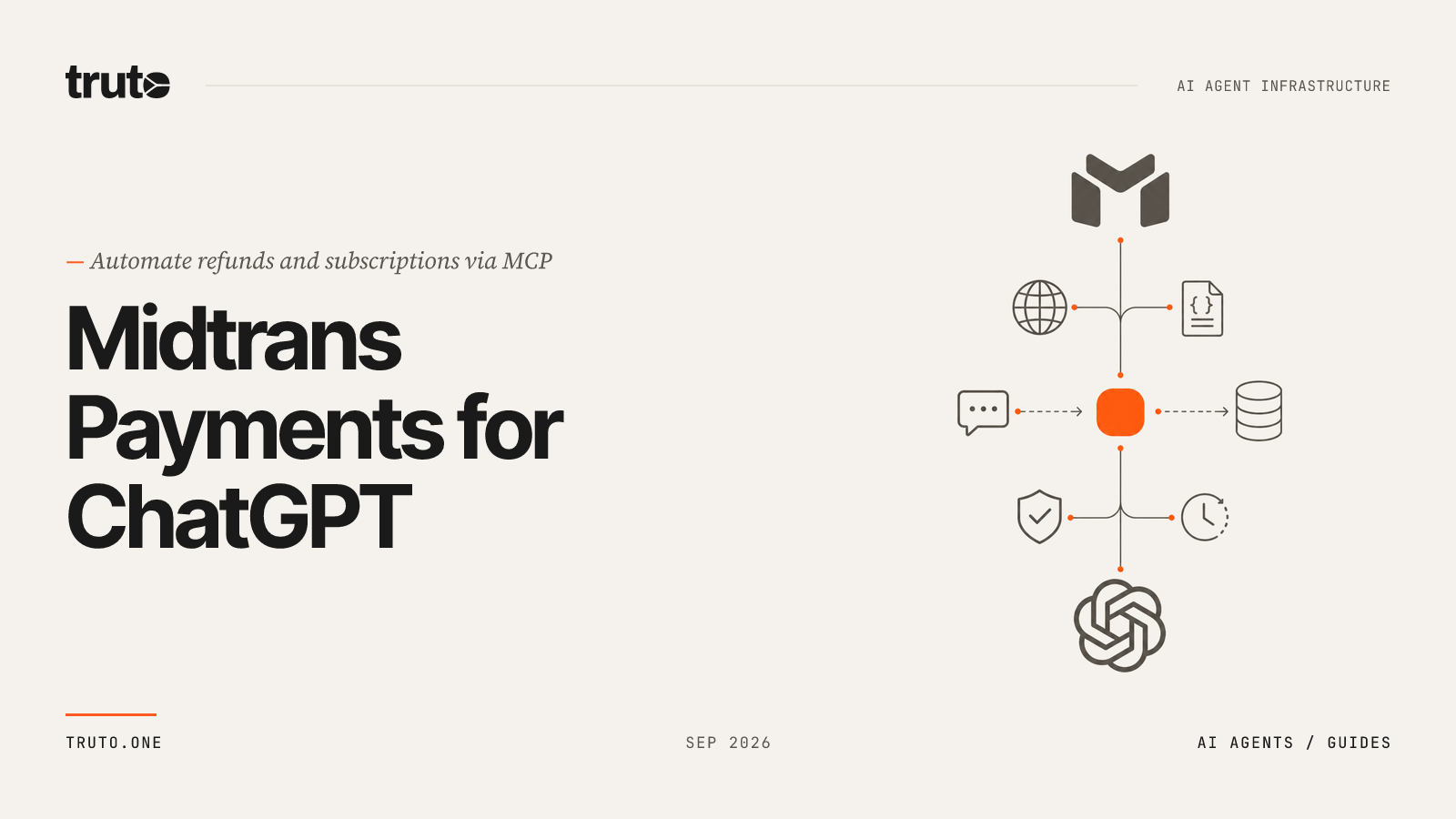 truto

AI AGENT INFRASTRUCTURE

— Automate refunds and subscriptions via MCP

Midtrans Payments for ChatGPT

{ }

TRUTO.ONE

SEP 2026

AI AGENTS / GUIDES